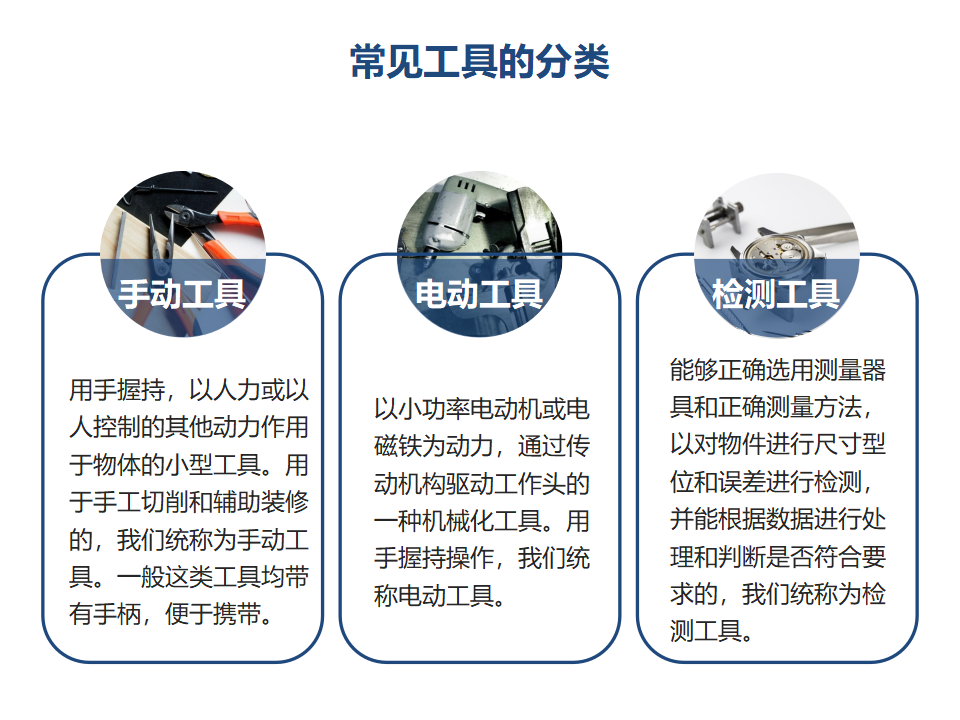 常见工具的分类

手动工具

用手握持，以人力或以人控制的其他动力作用于物体的小型工具。用于手工切削和辅助装修的，我们统称为手动工具。一般这类工具均带有手柄，便于携带。

电动工具

以小功率电动机或电磁铁为动力，通过传动机构驱动工作头的一种机械化工具。用手握持操作，我们统称电动工具。

检测工具

能够正确选用测量器具和正确测量方法，以对物件进行尺寸型位和误差进行检测，并能根据数据进行处理和判断是否符合要求的，我们统称为检测工具。